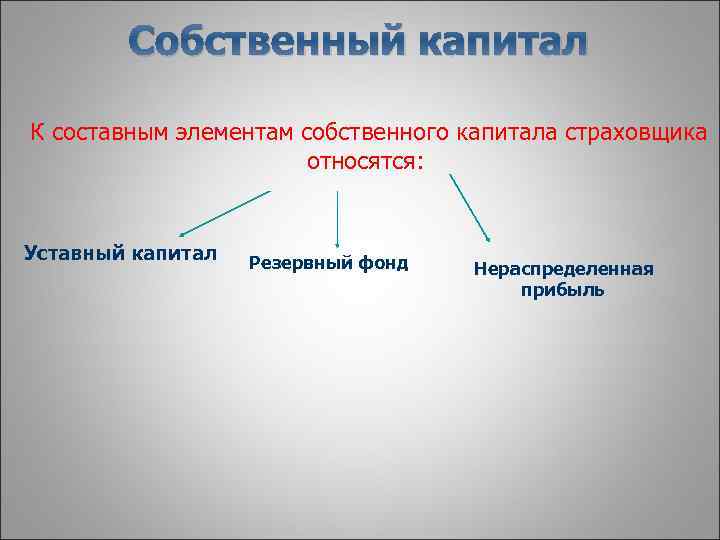 Собственный капитал

К составным элементам собственного капитала страховщика относятся:

Уставный капитал

Резервный фонд

Нераспределенная прибыль